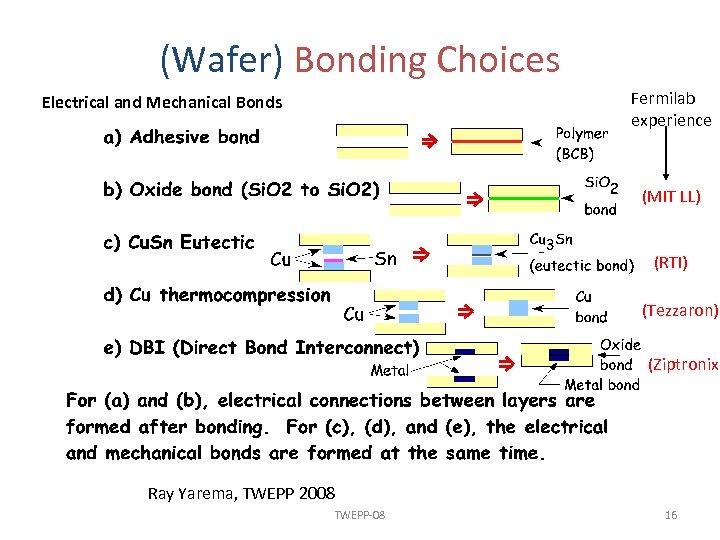 (Wafer) Bonding Choices

Electrical and Mechanical Bonds

Fermilab experience

a) Adhesive bond

Polymer (BCB)

b) Oxide bond (SiO2 to SiO2)

$SiO_2$ bond

(MIT LL)

c) CuSn Eutectic

Cu

Sn

$Cu_3Sn$ (eutectic bond)

(RTI)

d) Cu thermocompression

Cu

Cu bond

(Tezzaron)

e) DBI (Direct Bond Interconnect)

Metal

Oxide bond

Metal bond

(Ziptronix

For (a) and (b), electrical connections between layers are formed after bonding. For (c), (d), and (e), the electrical and mechanical bonds are formed at the same time.

Ray Yarema, TWEPP 2008

TWEPP-08

16